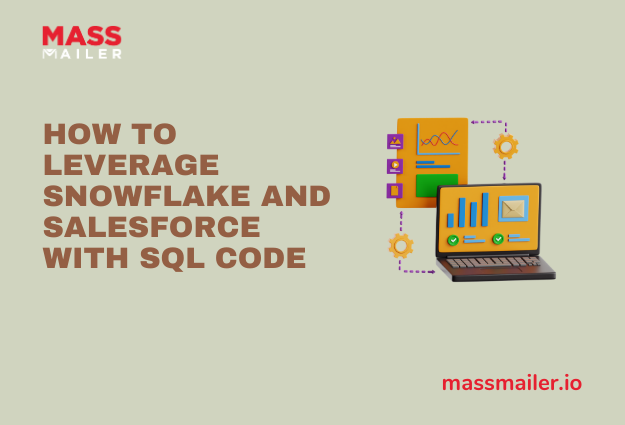 MASS
MAILER

HOW TO LEVERAGE SNOWFLAKE AND SALESFORCE WITH SQL CODE

massmailer.io